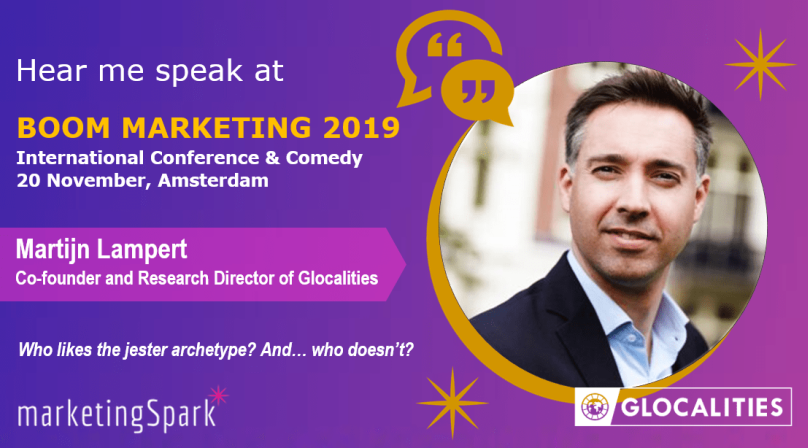 Hear me speak at

BOOM MARKETING 2019
International Conference & Comedy
20 November, Amsterdam

Martijn Lampert
Co-founder and Research Director of Glocalities

Who likes the jester archetype? And… who doesn't?

marketingSpark

GLOCALITIES